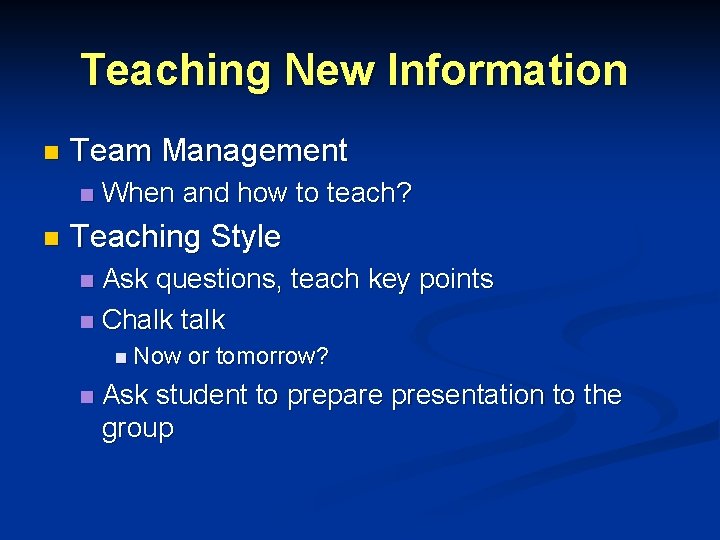 Teaching New Information

- Team Management
  - When and how to teach?
- Teaching Style
  - Ask questions, teach key points
  - Chalk talk
    - Now or tomorrow?
  - Ask student to prepare presentation to the group